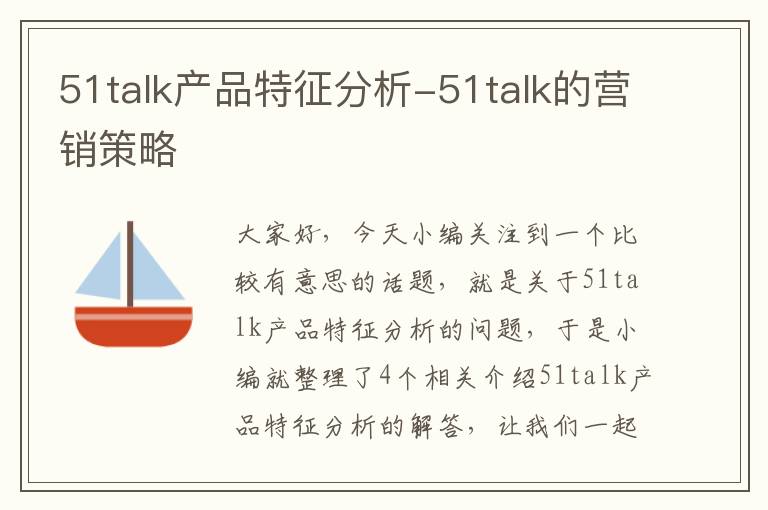 51talk产品特征分析-51talk的营销策略

大家好，今天小编关注到一个比较有意思的话题，就是关于51talk产品特征分析的问题，于是小编就整理了4个相关介绍51talk产品特征分析的解答，让我们一起